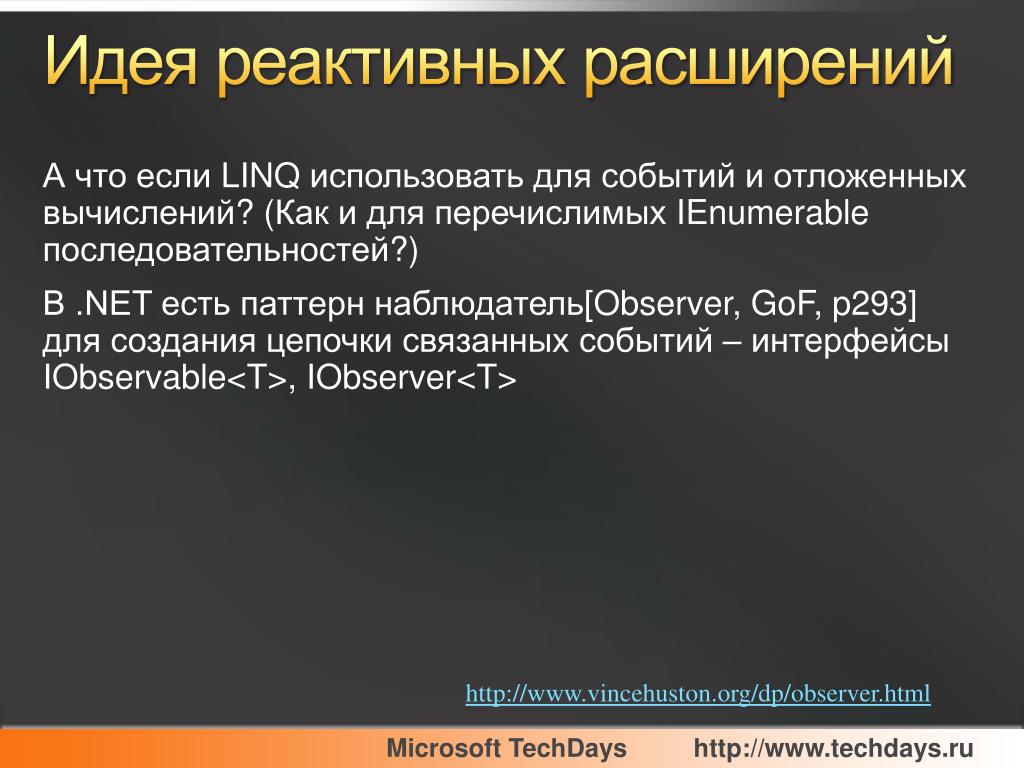 Идея реактивных расширений

А что если LINQ использовать для событий и отложенных вычислений? (Как и для перечислимых IEnumerable последовательностей?)

В .NET есть паттерн наблюдатель[Observer, GoF, p293] для создания цепочки связанных событий – интерфейсы IObservable<T>, IObserver<T>

http://www.vincehuston.org/dp/observer.html

Microsoft TechDays http://www.techdays.ru